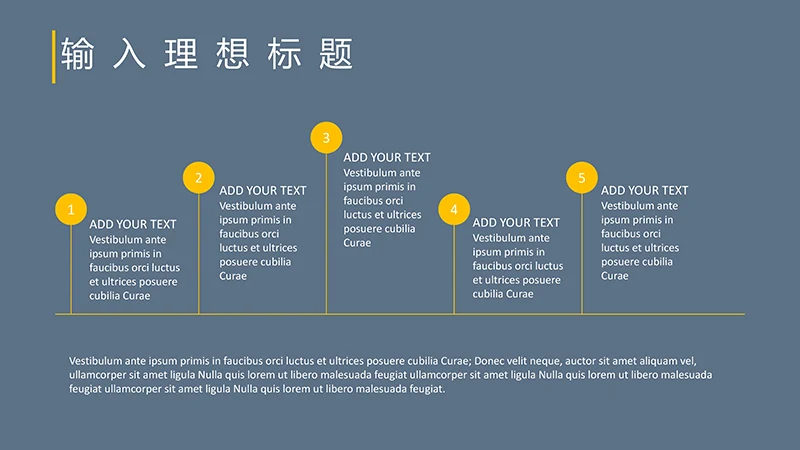 输入理想标题

1
ADD YOUR TEXT
Vestibulum ante ipsum primis in faucibus orci luctus et ultrices posuere cubilia Curae

2
ADD YOUR TEXT
Vestibulum ante ipsum primis in faucibus orci luctus et ultrices posuere cubilia Curae

3
ADD YOUR TEXT
Vestibulum ante ipsum primis in faucibus orci luctus et ultrices posuere cubilia Curae

4
ADD YOUR TEXT
Vestibulum ante ipsum primis in faucibus orci luctus et ultrices posuere cubilia Curae

5
ADD YOUR TEXT
Vestibulum ante ipsum primis in faucibus orci luctus et ultrices posuere cubilia Curae

Vestibulum ante ipsum primis in faucibus orci luctus et ultrices posuere cubilia Curae; Donec velit neque, auctor sit amet aliquam vel, ullamcorper sit amet ligula Nulla quis lorem ut libero malesuada feugiat ullamcorper sit amet ligula Nulla quis lorem ut libero malesuada feugiat ullamcorper sit amet ligula Nulla quis lorem ut libero malesuada feugiat.